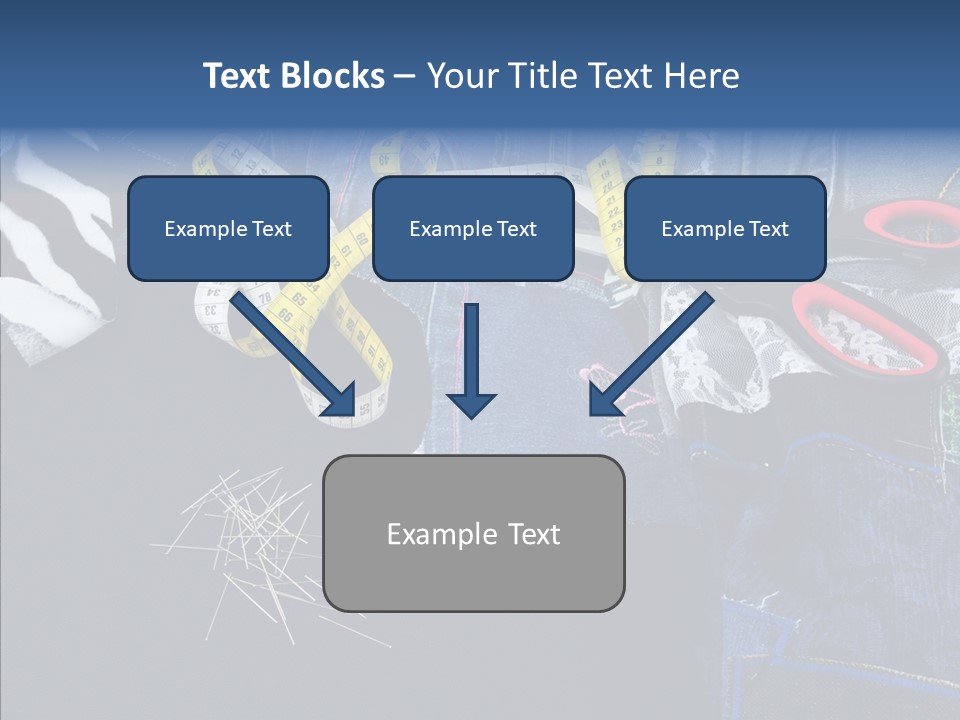 Text Blocks – Your Title Text Here

Example Text

Example Text

Example Text

Example Text